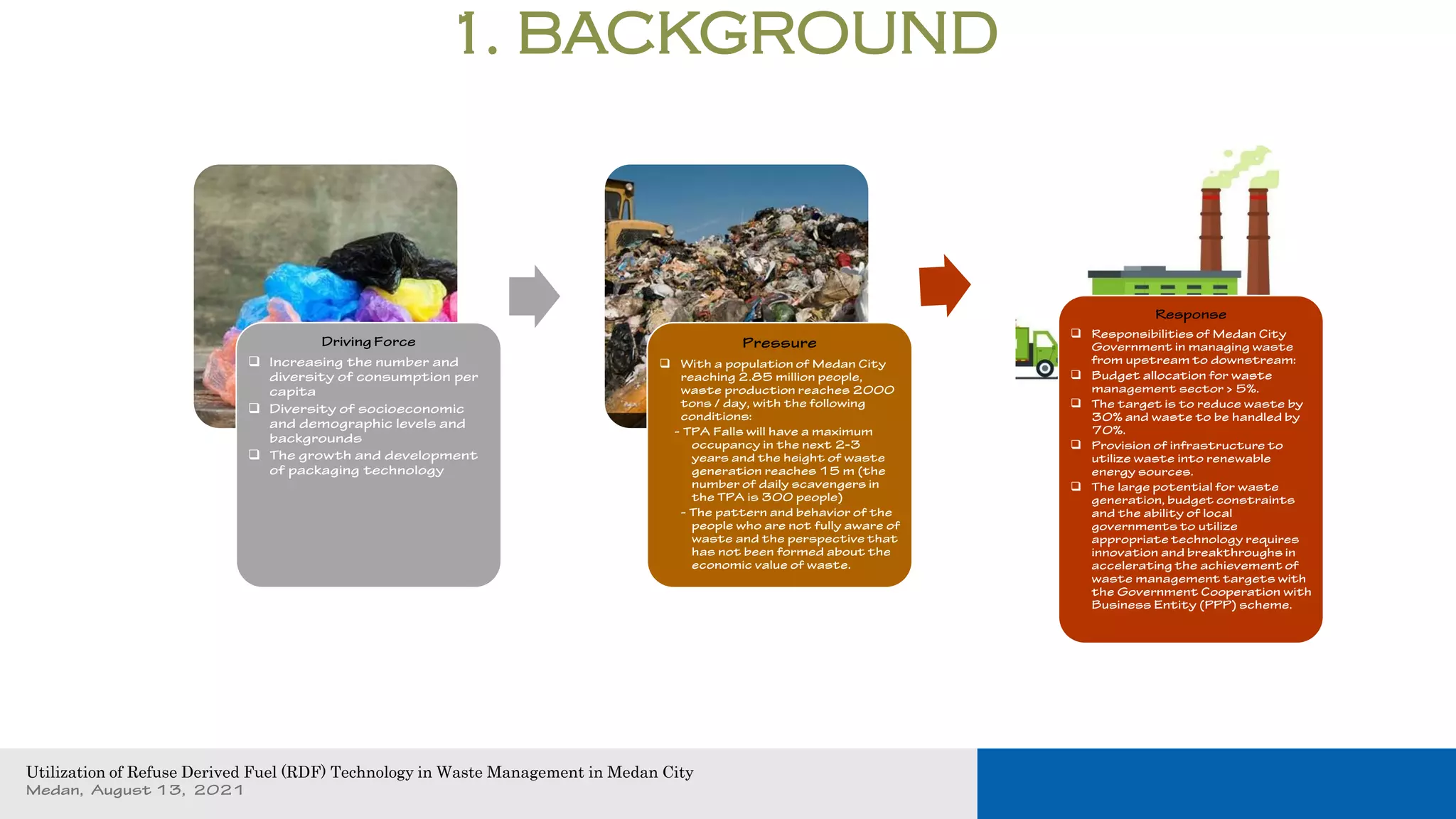 1. BACKGROUND

Driving Force
❑ Increasing the number and diversity of consumption per capita
❑ Diversity of socioeconomic and demographic levels and backgrounds
❑ The growth and development of packaging technology

Pressure
❑ With a population of Medan City reaching 2.85 million people, waste production reaches 2000 tons / day, with the following conditions:
- TPA Falls will have a maximum occupancy in the next 2-3 years and the height of waste generation reaches 15 m (the number of daily scavengers in the TPA is 300 people)
- The pattern and behavior of the people who are not fully aware of waste and the perspective that has not been formed about the economic value of waste.

Response
❑ Responsibilities of Medan City Government in managing waste from upstream to downstream:
❑ Budget allocation for waste management sector > 5%.
❑ The target is to reduce waste by 30% and waste to be handled by 70%.
❑ Provision of infrastructure to utilize waste into renewable energy sources.
❑ The large potential for waste generation, budget constraints and the ability of local governments to utilize appropriate technology requires innovation and breakthroughs in accelerating the achievement of waste management targets with the Government Cooperation with Business Entity (PPP) scheme.

Utilization of Refuse Derived Fuel (RDF) Technology in Waste Management in Medan City
Medan, August 13, 2021